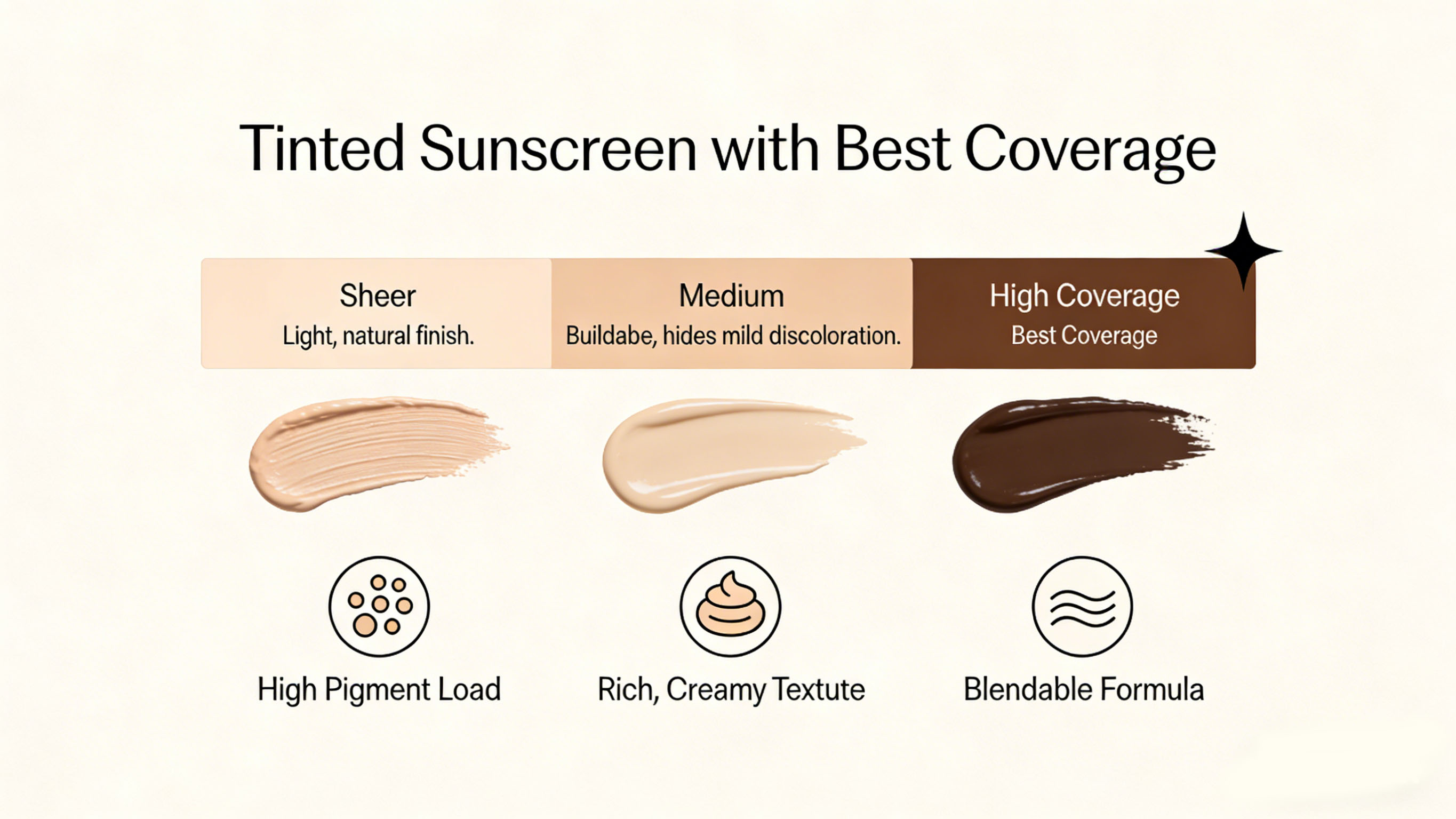 Tinted Sunscreen with Best Coverage

Sheer
Light, natural finish.

Medium
Buildabe, hides mild discoloration.

High Coverage
Best Coverage

High Pigment Load

Rich, Creamy Textute

Blendable Formula